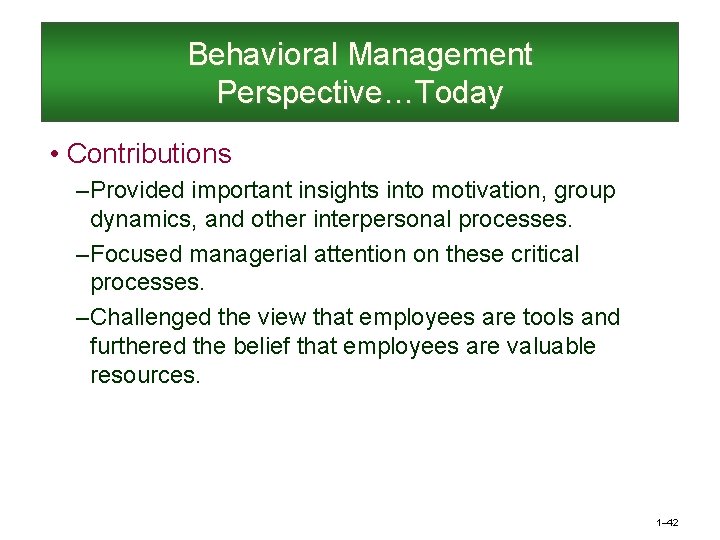 Behavioral Management Perspective…Today

• Contributions

–Provided important insights into motivation, group dynamics, and other interpersonal processes.

–Focused managerial attention on these critical processes.

–Challenged the view that employees are tools and furthered the belief that employees are valuable resources.

1–42